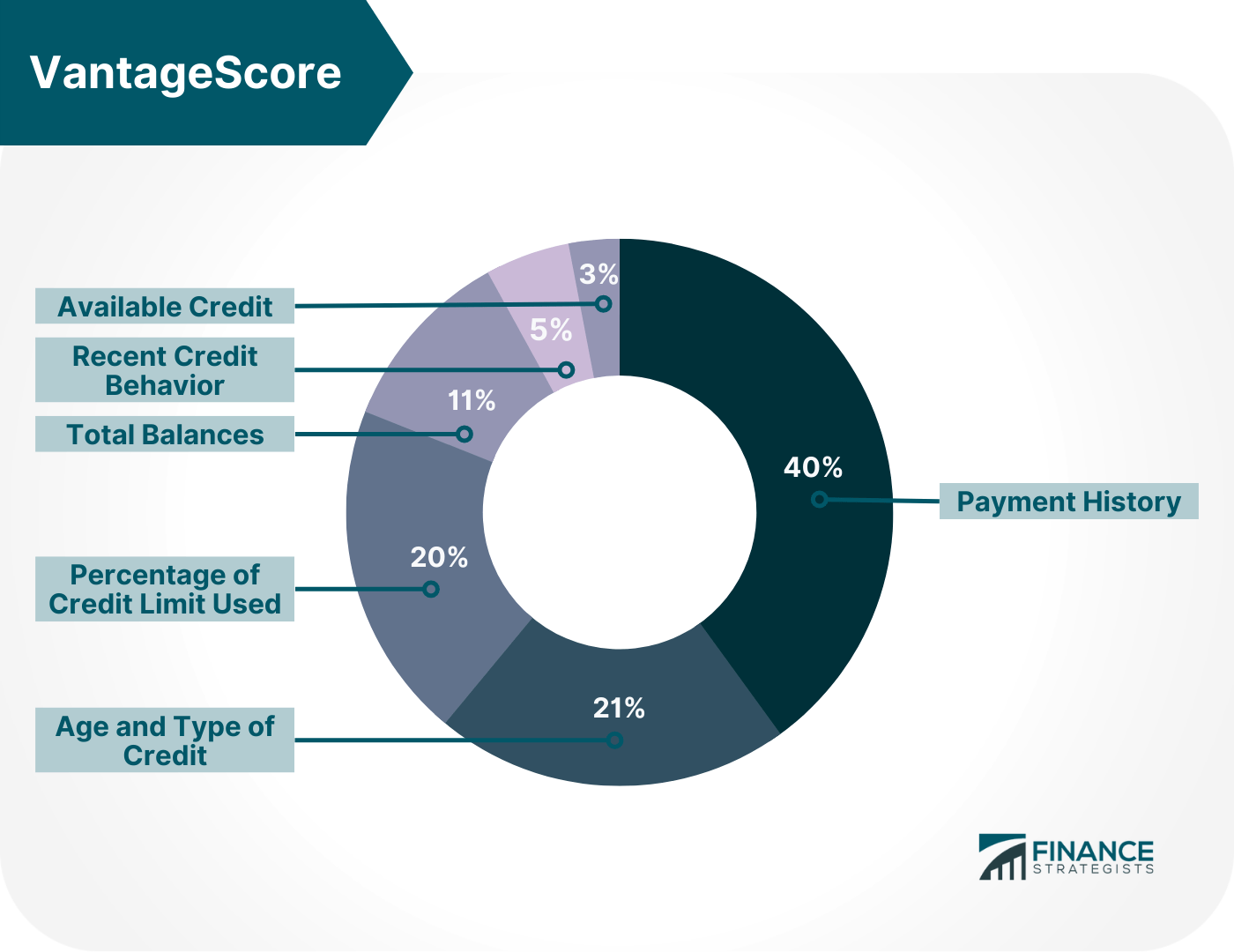 VantageScore

Available Credit
Recent Credit Behavior
Total Balances
Percentage of Credit Limit Used
Age and Type of Credit

3%
5%
11%
20%
21%
40%

Payment History

FINANCE STRATEGISTS